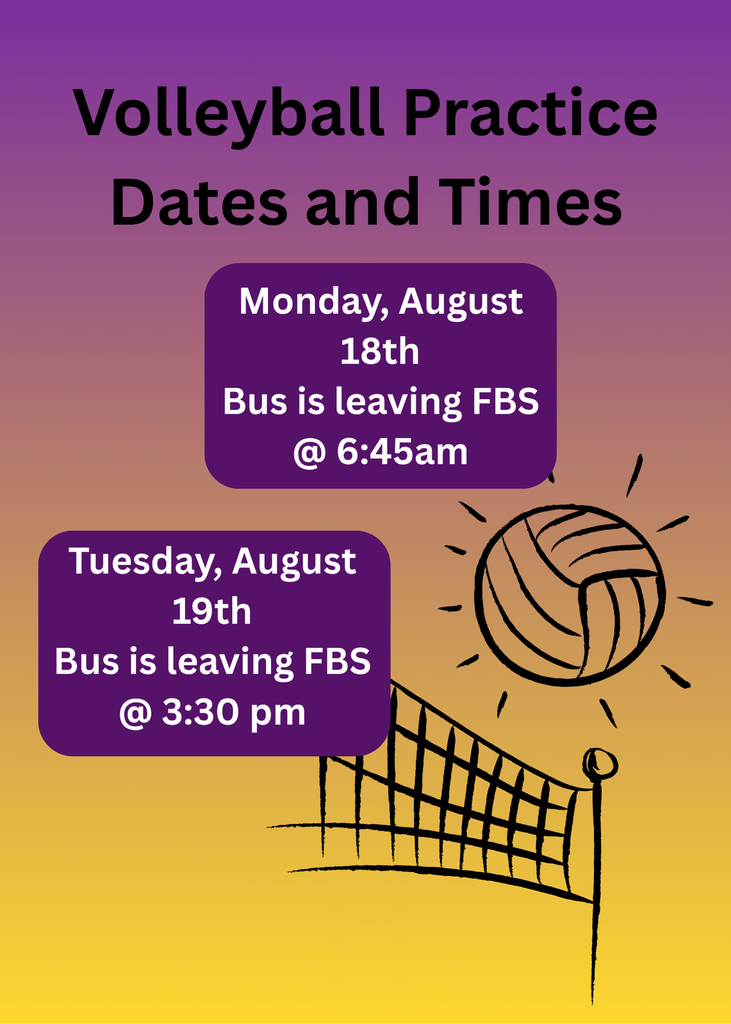 Volleyball Practice Dates and Times

Monday, August 18th
Bus is leaving FBS
@ 6:45am

Tuesday, August 19th
Bus is leaving FBS
@ 3:30 pm